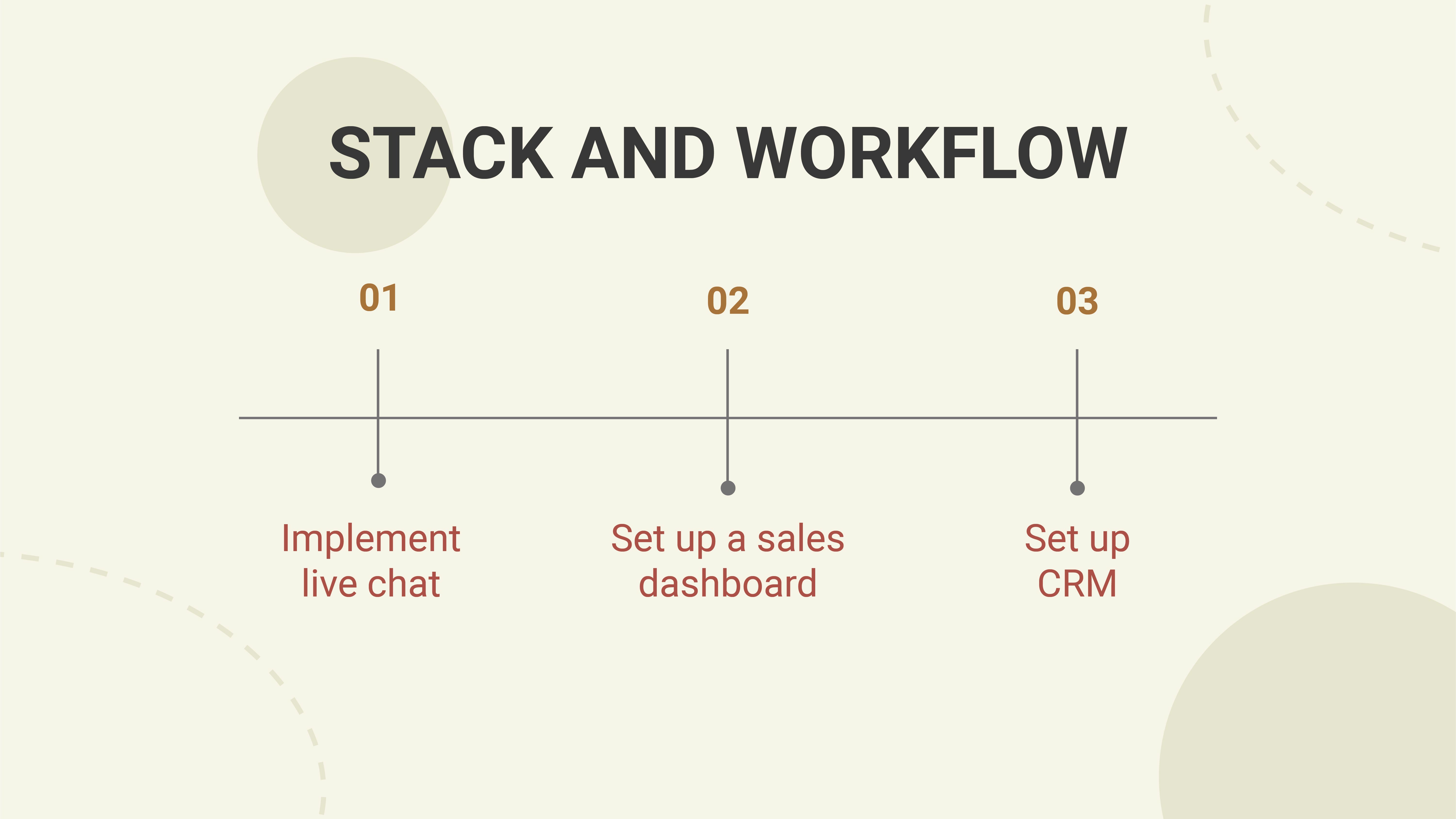 STACK AND WORKFLOW

01

Implement live chat

02

Set up a sales dashboard

03

Set up CRM